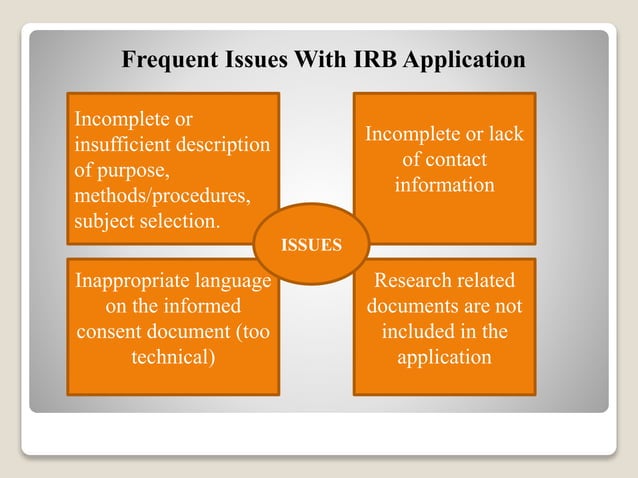 Frequent Issues With IRB Application

Incomplete or insufficient description of purpose, methods/procedures, subject selection.

Incomplete or lack of contact information

ISSUES

Inappropriate language on the informed consent document (too technical)

Research related documents are not included in the application